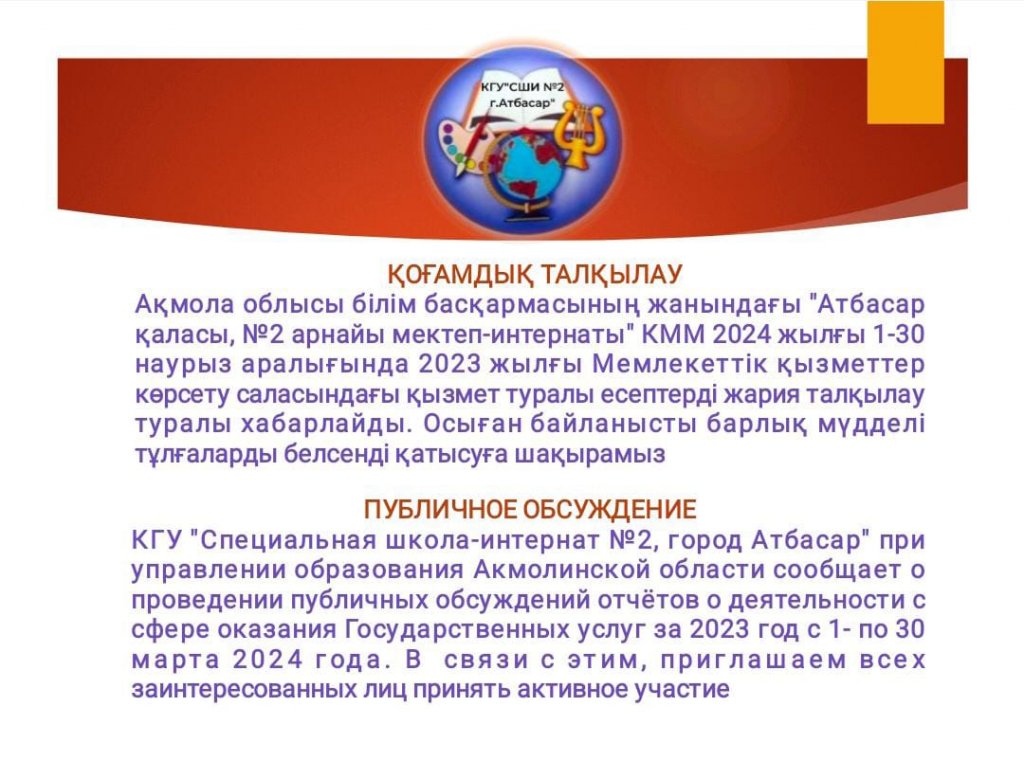 КГУ"СШИ №2 г.Атбасар"

ҚОҒАМДЫҚ ТАЛҚЫЛАУ

Ақмола облысы білім басқармасының жанындағы "Атбасар қаласы, №2 арнайы мектеп-интернаты" КММ 2024 жылғы 1-30 наурыз аралығында 2023 жылғы Мемлекеттік қызметтер көрсету саласындағы қызмет туралы есептерді жария талқылау туралы хабарлайды. Осыған байланысты барлық мүдделі тұлғаларды белсенді қатысуға шақырамыз

ПУБЛИЧНОЕ ОБСУЖДЕНИЕ

КГУ "Специальная школа-интернат №2, город Атбасар" при управлении образования Акмолинской области сообщает о проведении публичных обсуждений отчётов о деятельности с сфере оказания Государственных услуг за 2023 год с 1- по 30 марта 2024 года. В связи с этим, приглашаем всех заинтересованных лиц принять активное участие